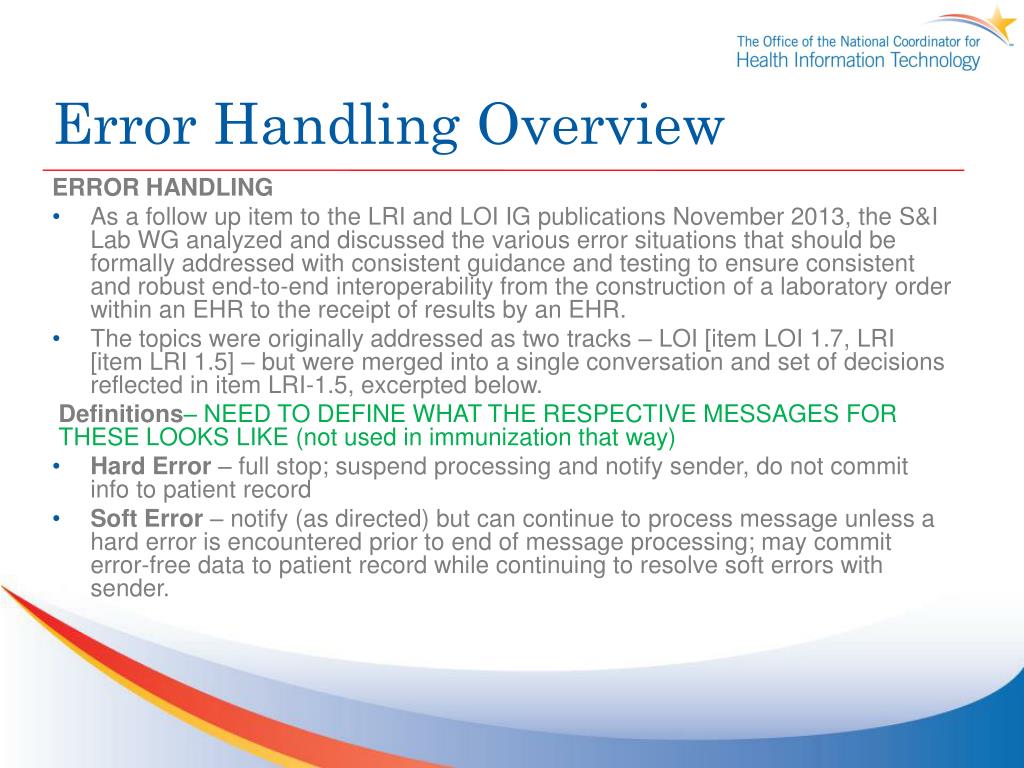 The Office of the National Coordinator for
Health Information Technology

Error Handling Overview

ERROR HANDLING

• As a follow up item to the LRI and LOI IG publications November 2013, the S&I Lab WG analyzed and discussed the various error situations that should be formally addressed with consistent guidance and testing to ensure consistent and robust end-to-end interoperability from the construction of a laboratory order within an EHR to the receipt of results by an EHR.
• The topics were originally addressed as two tracks – LOI [item LOI 1.7, LRI [item LRI 1.5] – but were merged into a single conversation and set of decisions reflected in item LRI-1.5, excerpted below.

Definitions– NEED TO DEFINE WHAT THE RESPECTIVE MESSAGES FOR THESE LOOKS LIKE (not used in immunization that way)

• Hard Error – full stop; suspend processing and notify sender, do not commit info to patient record
• Soft Error – notify (as directed) but can continue to process message unless a hard error is encountered prior to end of message processing; may commit error-free data to patient record while continuing to resolve soft errors with sender.